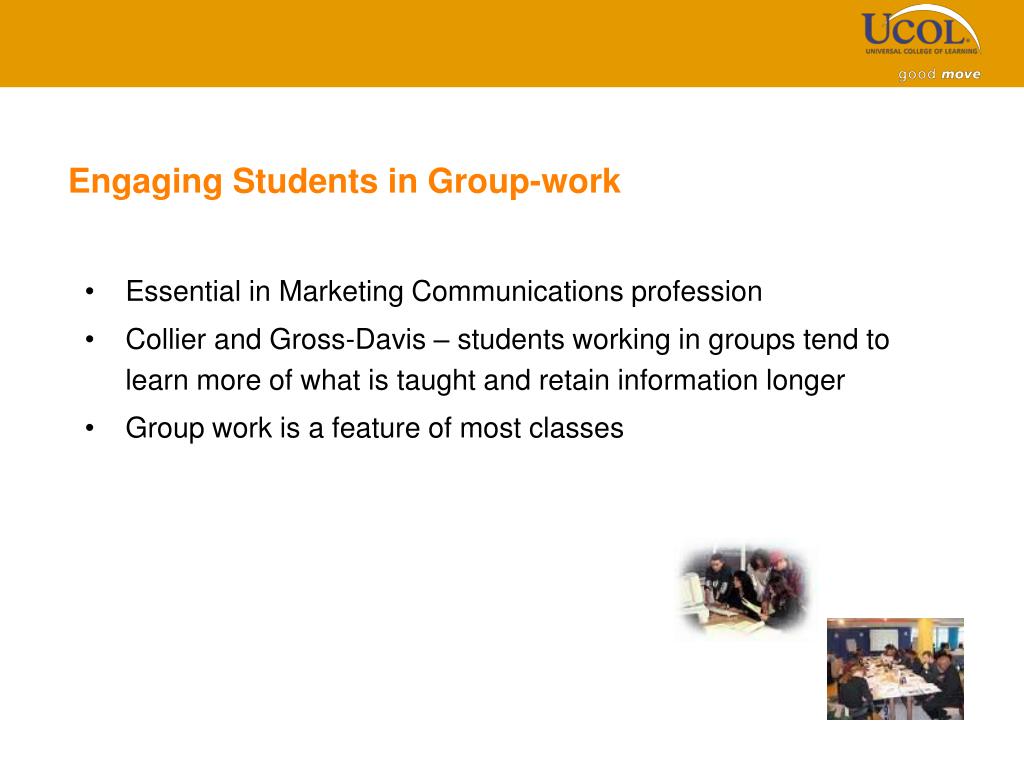 UCOL
UNIVERSAL COLLEGE OF LEARNING
good move

Engaging Students in Group-work

• Essential in Marketing Communications profession
• Collier and Gross-Davis – students working in groups tend to learn more of what is taught and retain information longer
• Group work is a feature of most classes